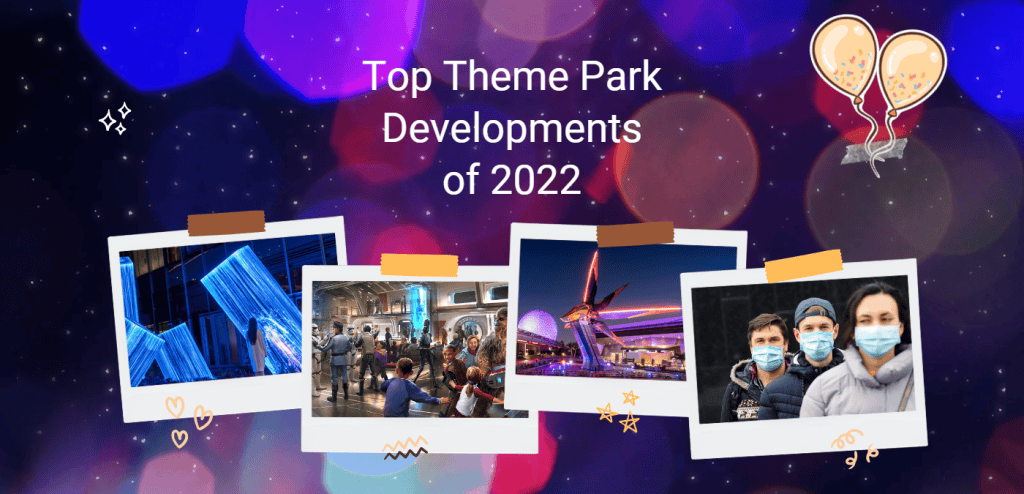 Top Theme Park Developments of 2022